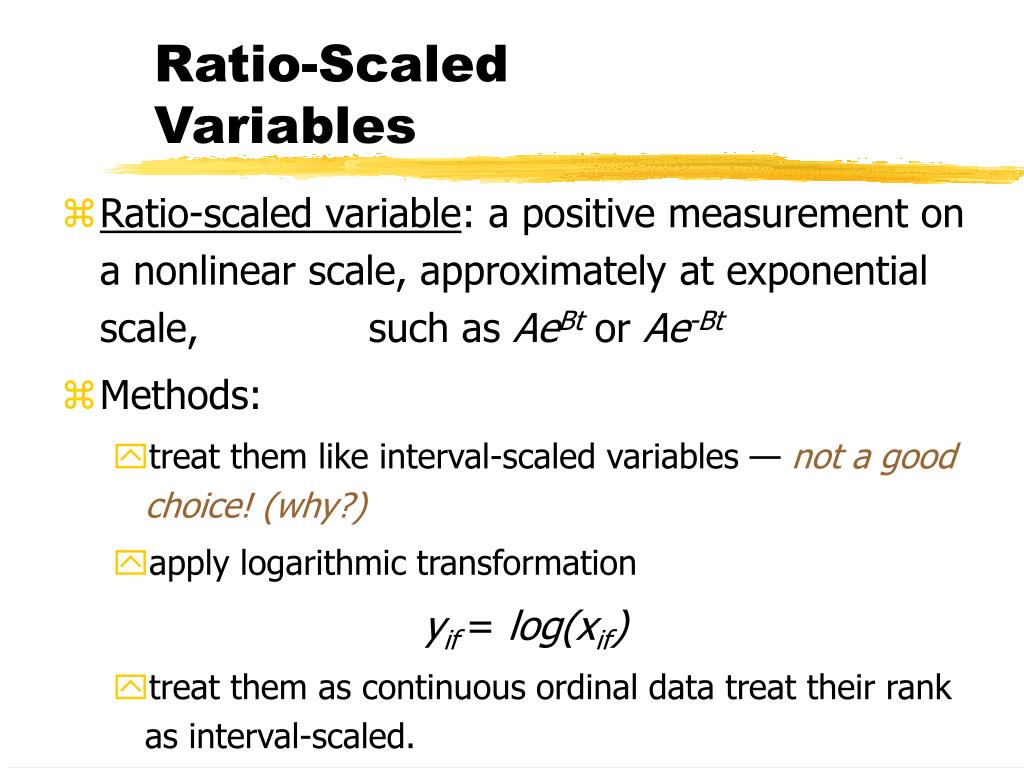 Ratio-Scaled Variables

Ratio-scaled variable: a positive measurement on a nonlinear scale, approximately at exponential scale, such as $Ae^{Bt}$ or $Ae^{-Bt}$

Methods:

treat them like interval-scaled variables — not a good choice! (why?)

apply logarithmic transformation

$y_{if} = log(x_{if})$

treat them as continuous ordinal data treat their rank as interval-scaled.